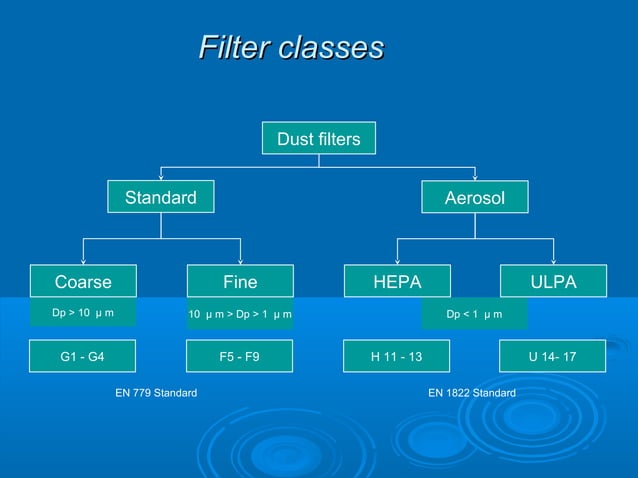 Filter classes

Dust filters

Standard

Aerosol

Coarse

Fine

HEPA

ULPA

Dp > 10 μ m

10 μ m > Dp > 1 μ m

Dp < 1 μ m

G1 - G4

F5 - F9

H 11 - 13

U 14- 17

EN 779 Standard

EN 1822 Standard